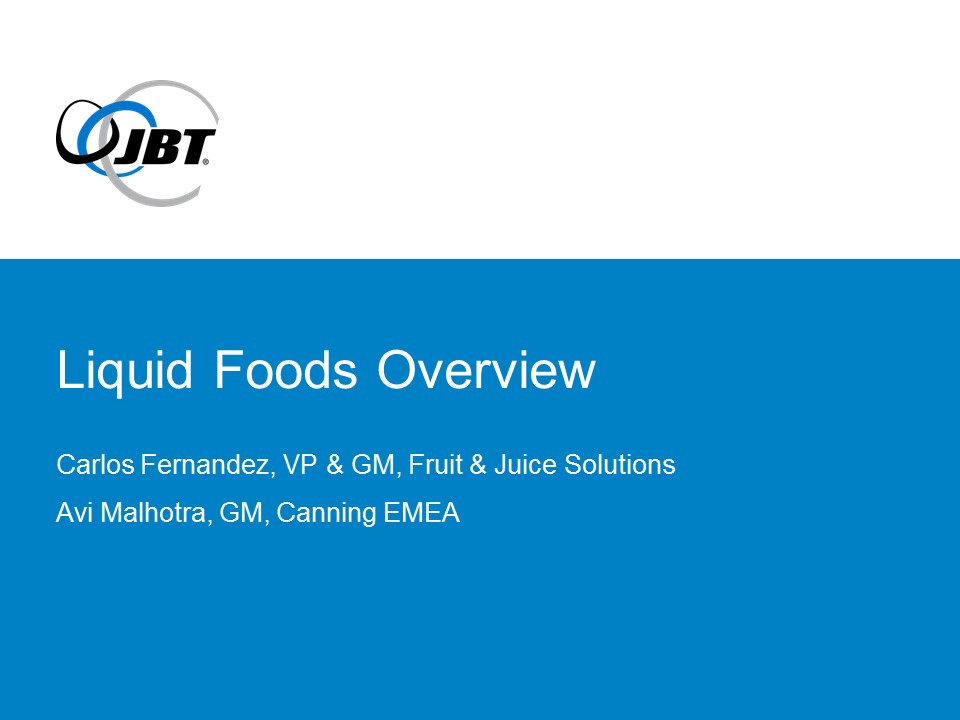 JBT®

Liquid Foods Overview

Carlos Fernandez, VP & GM, Fruit & Juice Solutions

Avi Malhotra, GM, Canning EMEA